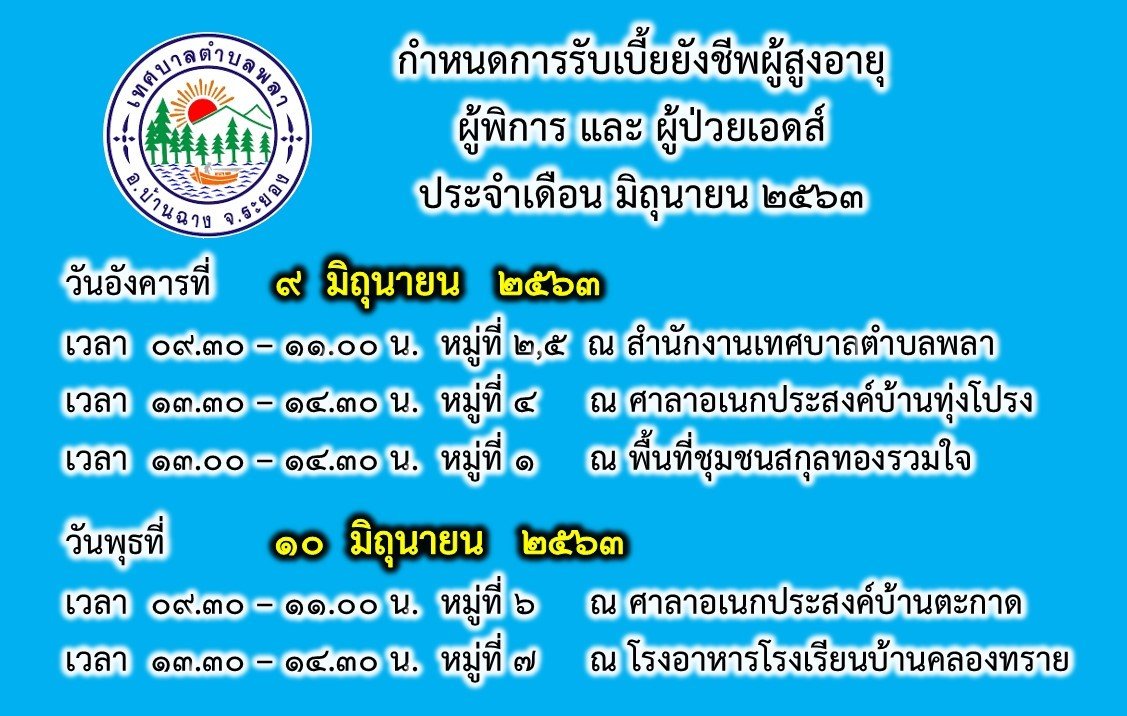 เทศบาลตำบลพลา
อ.บ้านฉาง จ.ระยอง

กำหนดการรับเบี้ยยังชีพผู้สูงอายุ
ผู้พิการ และ ผู้ป่วยเอดส์
ประจำเดือน มิถุนายน ๒๕๖๓

วันอังคารที่ ๙ มิถุนายน ๒๕๖๓
เวลา ๐๙.๓๐ – ๑๑.๐๐ น. หมู่ที่ ๒,๕ ณ สำนักงานเทศบาลตำบลพลา
เวลา ๑๓.๓๐ – ๑๔.๓๐ น. หมู่ที่ ๔ ณ ศาลาอเนกประสงค์บ้านทุ่งโปรง
เวลา ๑๓.๐๐ – ๑๔.๓๐ น. หมู่ที่ ๑ ณ พื้นที่ชุมชนสกุลทองรวมใจ

วันพุธที่ ๑๐ มิถุนายน ๒๕๖๓
เวลา ๐๙.๓๐ – ๑๑.๐๐ น. หมู่ที่ ๖ ณ ศาลาอเนกประสงค์บ้านตะกาด
เวลา ๑๓.๓๐ – ๑๔.๓๐ น. หมู่ที่ ๗ ณ โรงอาหารโรงเรียนบ้านคลองทราย